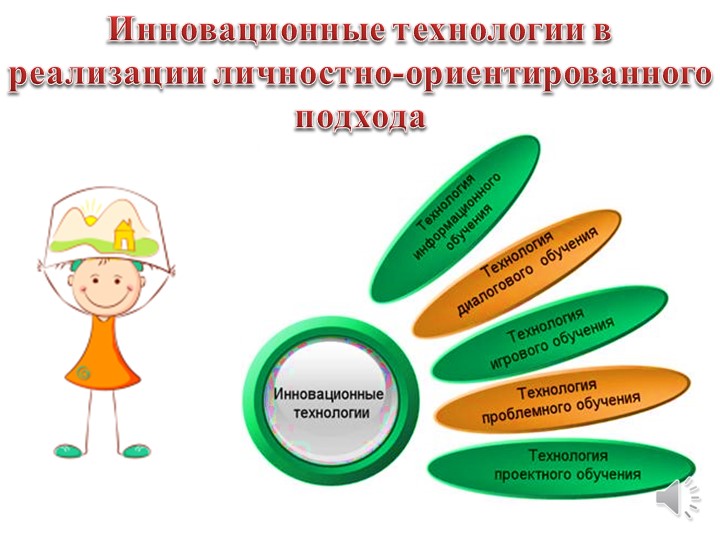 Инновационные технологии в реализации личностно-ориентированного подхода

Инновационные технологии

Технология информационного обучения

Технология диалогового обучения

Технология игрового обучения

Технология проблемного обучения

Технология проектного обучения